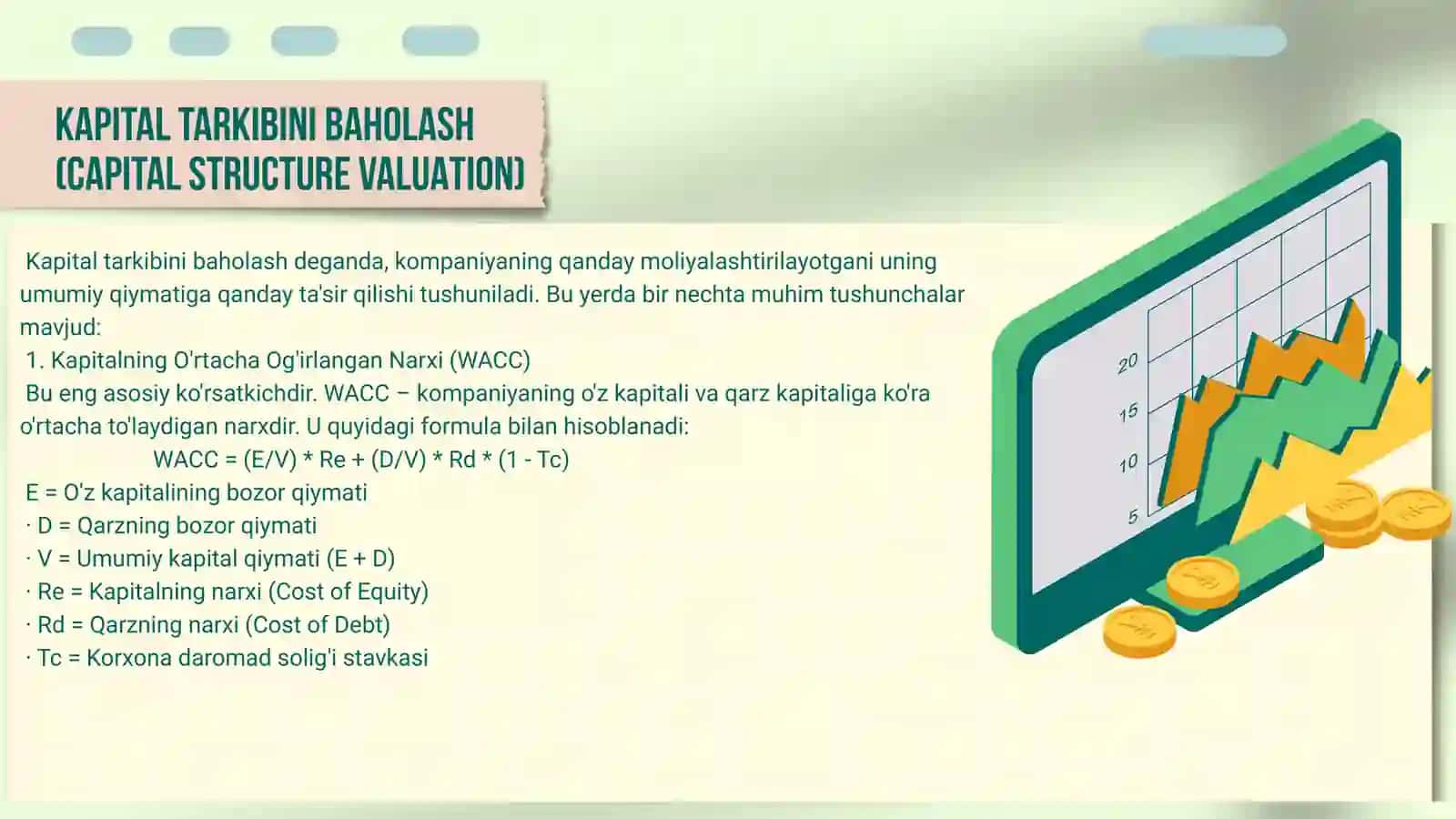 KAPITAL TARKIBINI BAHOLASH (CAPITAL STRUCTURE VALUATION)

Kapital tarkibini baholash deganda, kompaniyaning qanday moliyalashtirilayotgani uning umumiy qiymatiga qanday ta'sir qilishi tushuniladi. Bu yerda bir nechta muhim tushunchalar mavjud:

1. Kapitalning O'rtacha Og'irlangan Narxi (WACC)

Bu eng asosiy ko'rsatkichdir. WACC – kompaniyaning o'z kapitali va qarz kapitaliga ko'ra o'rtacha to'laydigan narxdir. U quyidagi formula bilan hisoblanadi:

WACC = (E/V) * Re + (D/V) * Rd * (1 - Tc)

E = O'z kapitalining bozor qiymati
· D = Qarzning bozor qiymati
· V = Umumiy kapital qiymati (E + D)
· Re = Kapitalning narxi (Cost of Equity)
· Rd = Qarzning narxi (Cost of Debt)
· Tc = Korxona daromad solig'i stavkasi

20
15
10
5